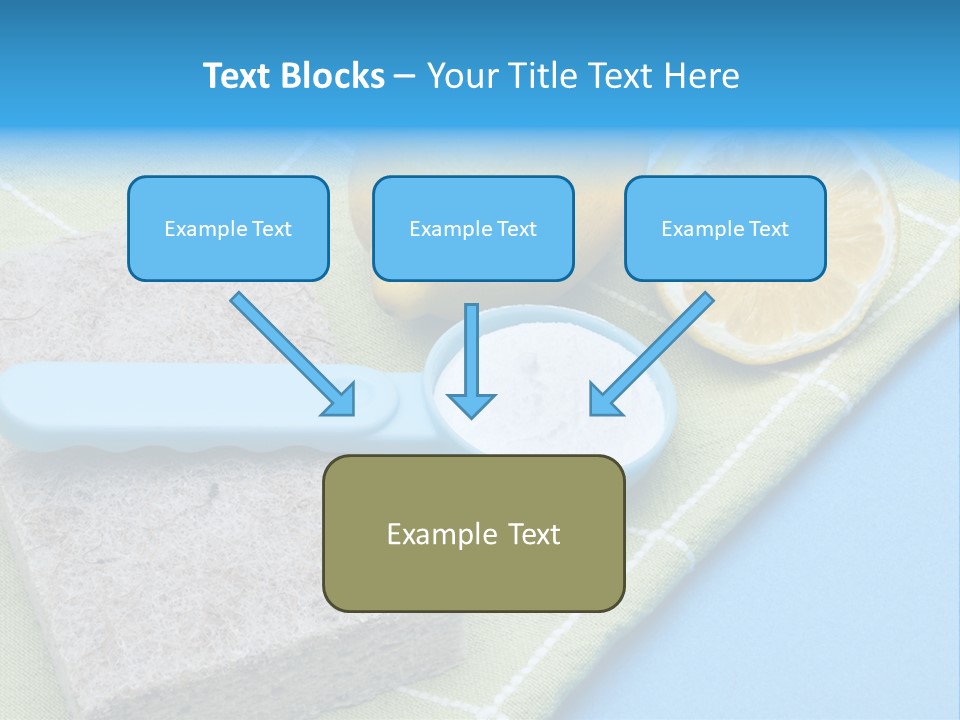 Text Blocks – Your Title Text Here

Example Text

Example Text

Example Text

Example Text